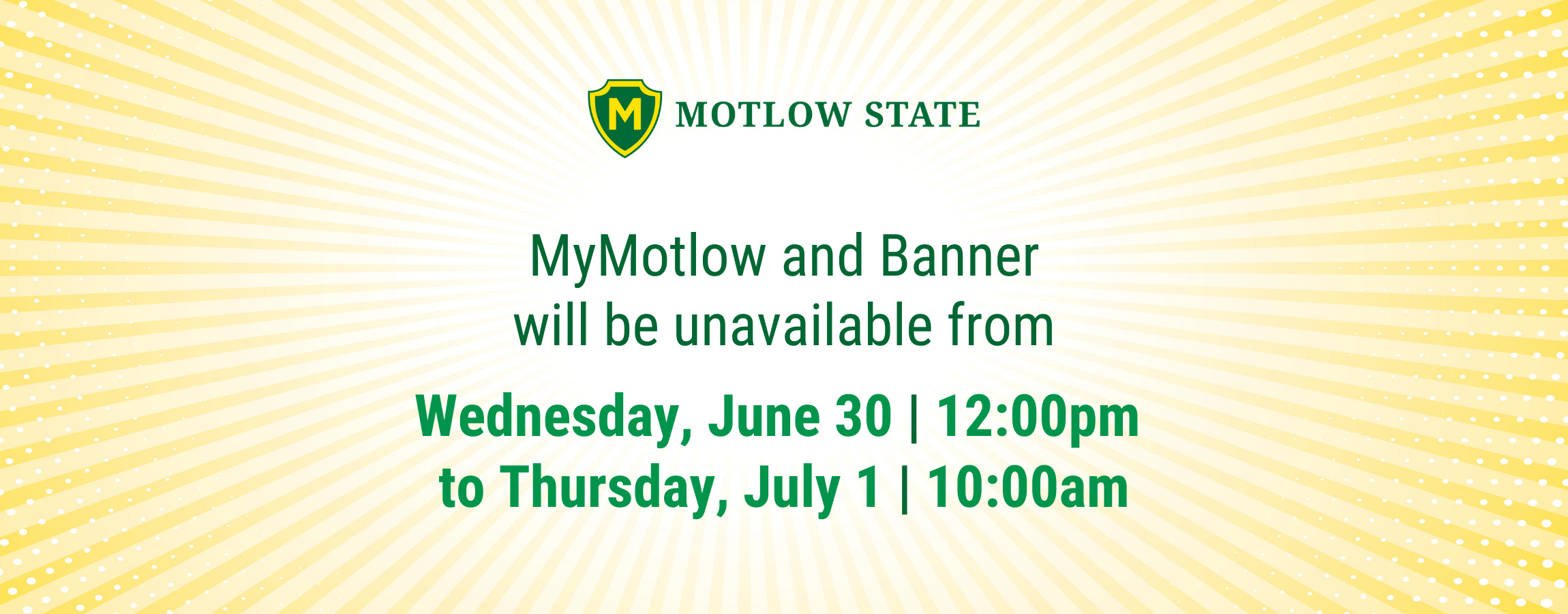 M MOTLOW STATE

MyMotlow and Banner will be unavailable from

Wednesday, June 30 | 12:00pm to Thursday, July 1 | 10:00am